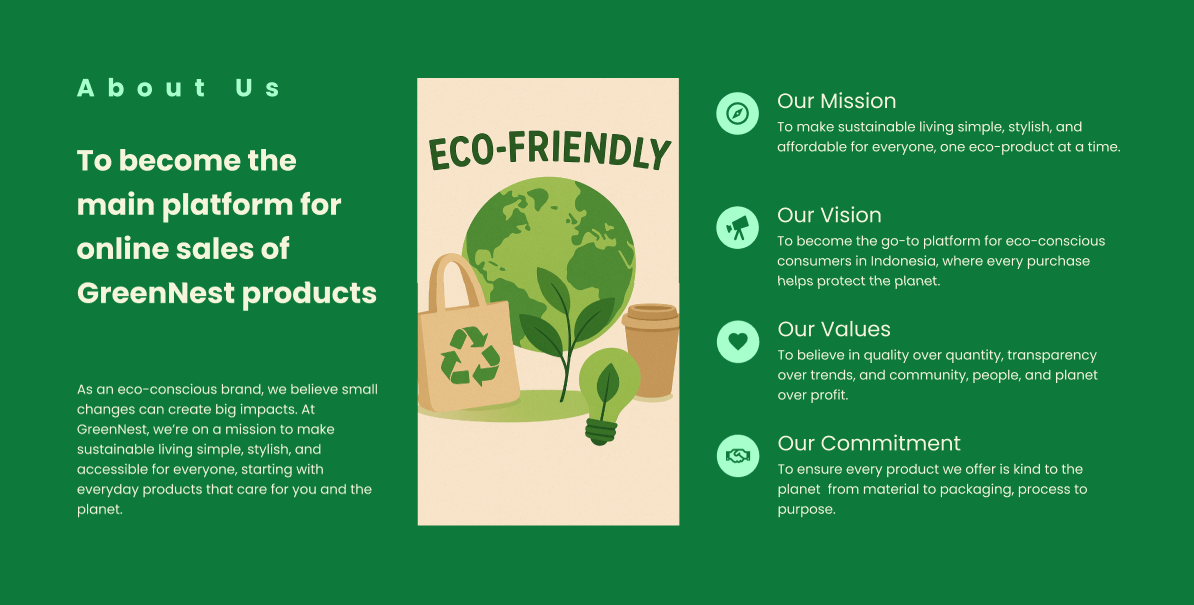 About Us

To become the main platform for online sales of GreenNest products

As an eco-conscious brand, we believe small changes can create big impacts. At GreenNest, we're on a mission to make sustainable living simple, stylish, and accessible for everyone, starting with everyday products that care for you and the planet.

ECO-FRIENDLY

Our Mission
To make sustainable living simple, stylish, and affordable for everyone, one eco-product at a time.

Our Vision
To become the go-to platform for eco-conscious consumers in Indonesia, where every purchase helps protect the planet.

Our Values
To believe in quality over quantity, transparency over trends, and community, people, and planet over profit.

Our Commitment
To ensure every product we offer is kind to the planet from material to packaging, process to purpose.